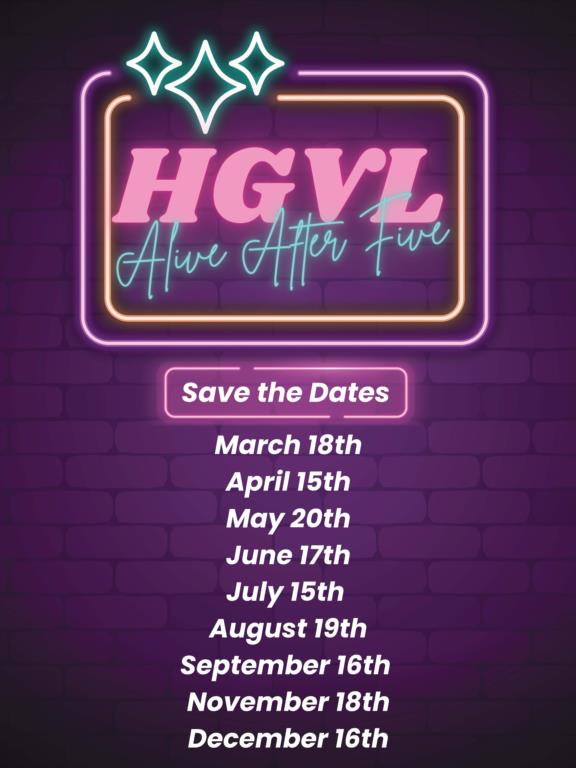 HGVL
Alive After Five

Save the Dates

March 18th
April 15th
May 20th
June 17th
July 15th
August 19th
September 16th
November 18th
December 16th